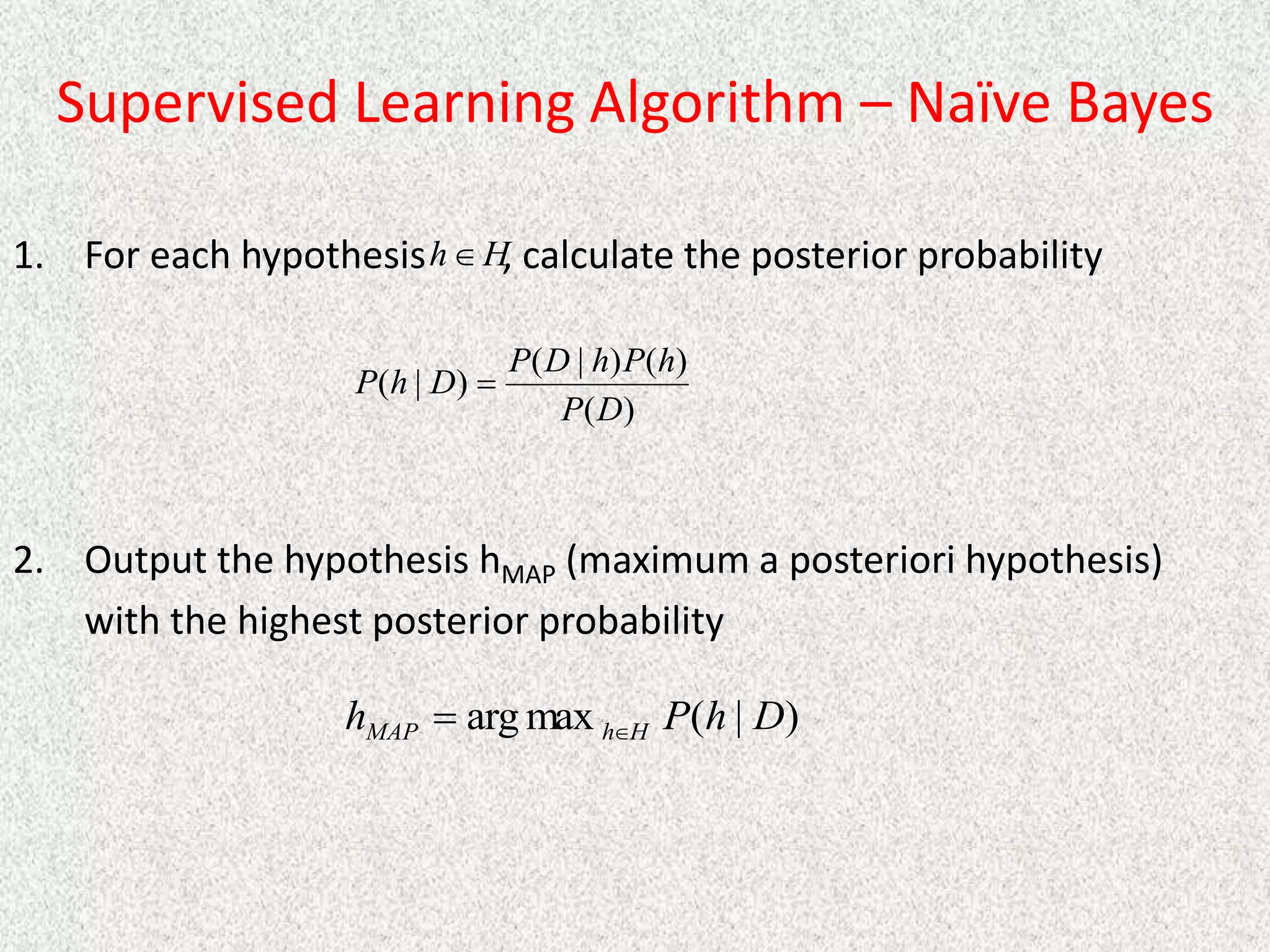 Supervised Learning Algorithm – Naïve Bayes

1. For each hypothesis $h \in H$, calculate the posterior probability

$P(h \mid D) = \frac{P(D \mid h)P(h)}{P(D)}$

2. Output the hypothesis $h_{MAP}$ (maximum a posteriori hypothesis) with the highest posterior probability

$h_{MAP} = \arg\max_{h \in H} P(h \mid D)$